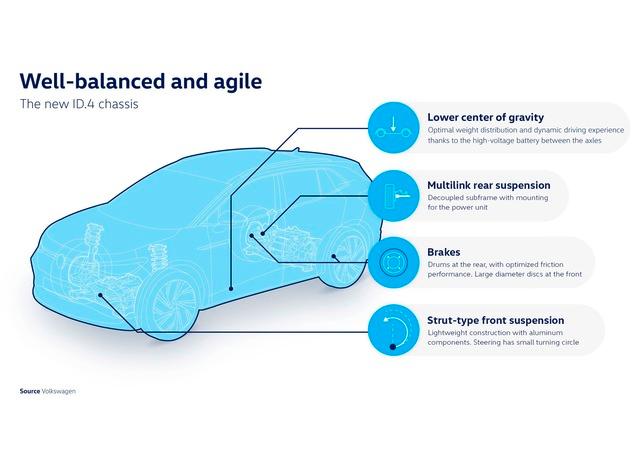 Well-balanced and agile
The new ID.4 chassis

Lower center of gravity
Optimal weight distribution and dynamic driving experience thanks to the high-voltage battery between the axles

Multilink rear suspension
Decoupled subframe with mounting for the power unit

Brakes
Drums at the rear, with optimized friction performance. Large diameter discs at the front

Strut-type front suspension
Lightweight construction with aluminum components. Steering has small turning circle

Source Volkswagen